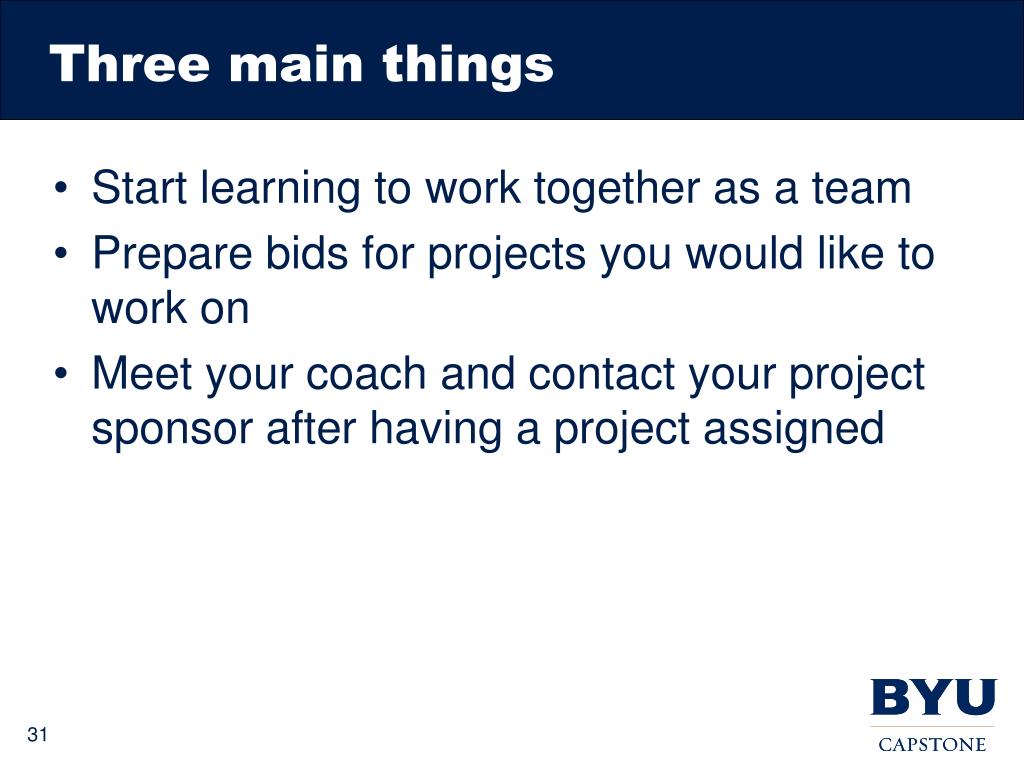 Three main things

• Start learning to work together as a team
• Prepare bids for projects you would like to work on
• Meet your coach and contact your project sponsor after having a project assigned

31

BYU
CAPSTONE